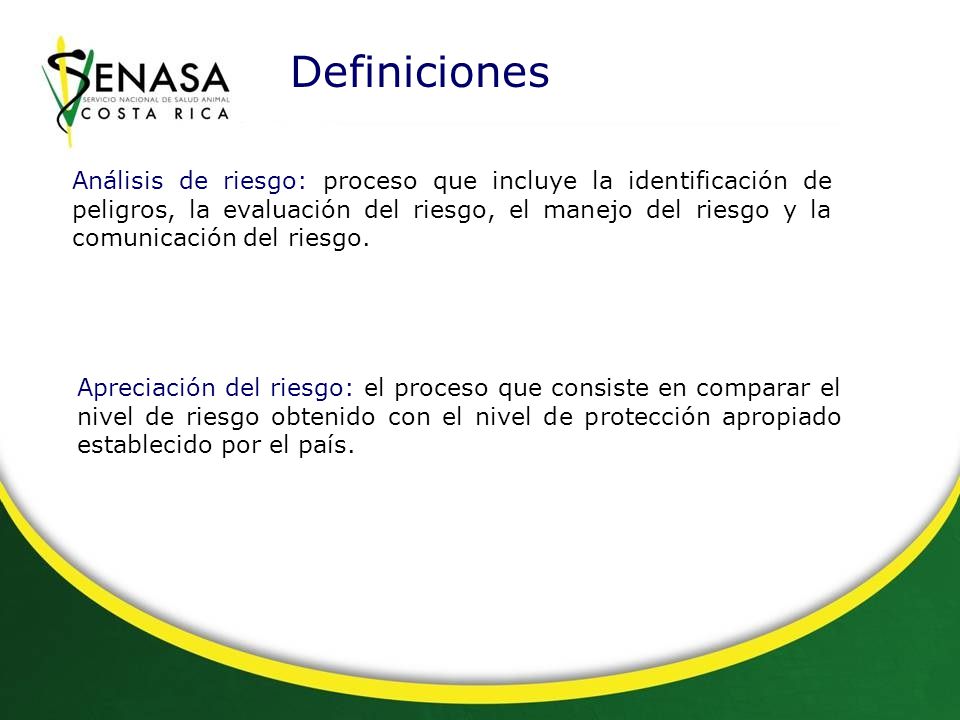 SENASA
SERVICIO NACIONAL DE SALUD ANIMAL
COSTA RICA

Definiciones

Análisis de riesgo: proceso que incluye la identificación de peligros, la evaluación del riesgo, el manejo del riesgo y la comunicación del riesgo.

Apreciación del riesgo: el proceso que consiste en comparar el nivel de riesgo obtenido con el nivel de protección apropiado establecido por el país.